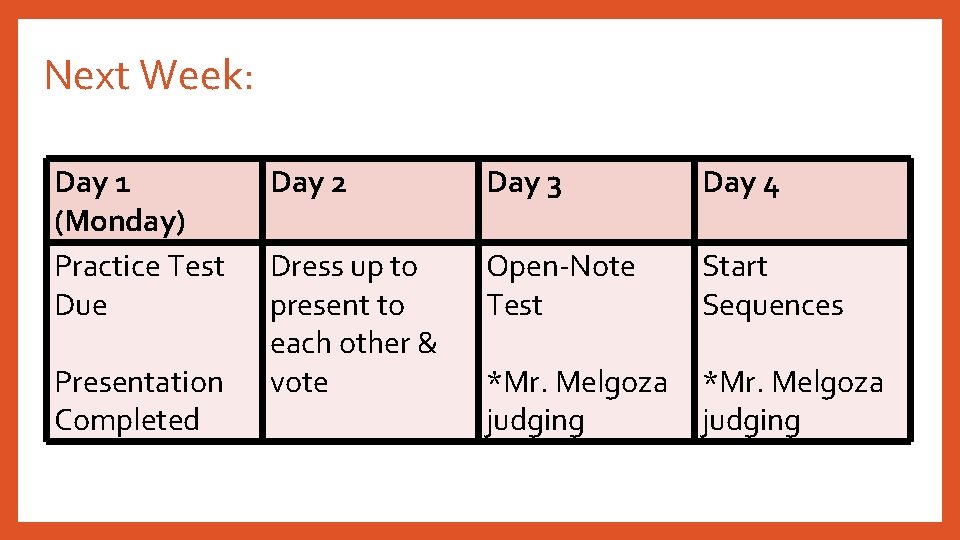 Next Week:

| Day 1 (Monday) | Day 2 | Day 3 | Day 4 |
|---|---|---|---|
| Practice Test Due<br><br>Presentation Completed | Dress up to present to each other & vote | Open-Note Test<br><br>*Mr. Melgoza judging | Start Sequences<br><br>*Mr. Melgoza judging |